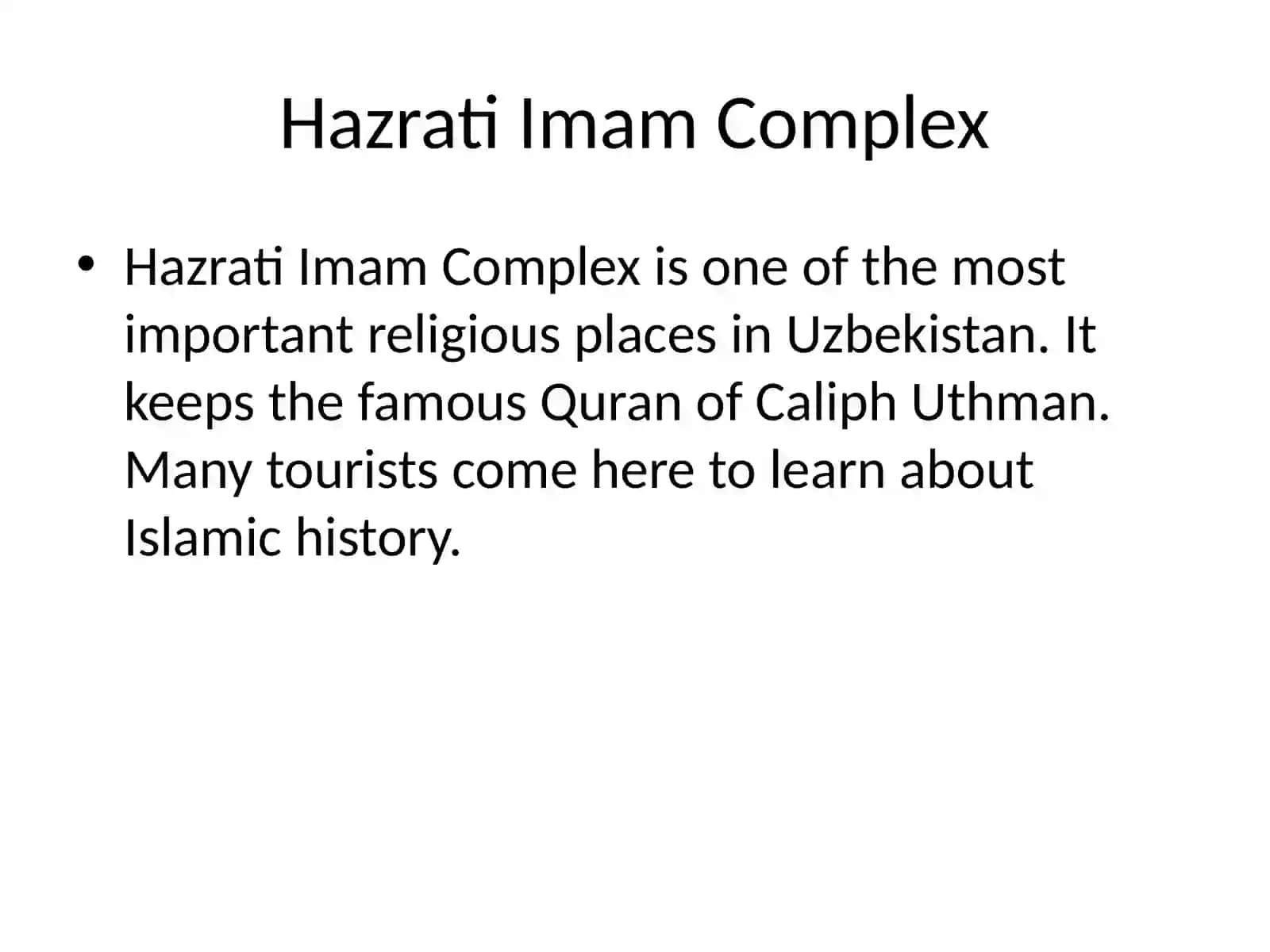 Hazrati Imam Complex

• Hazrati Imam Complex is one of the most important religious places in Uzbekistan. It keeps the famous Quran of Caliph Uthman. Many tourists come here to learn about Islamic history.